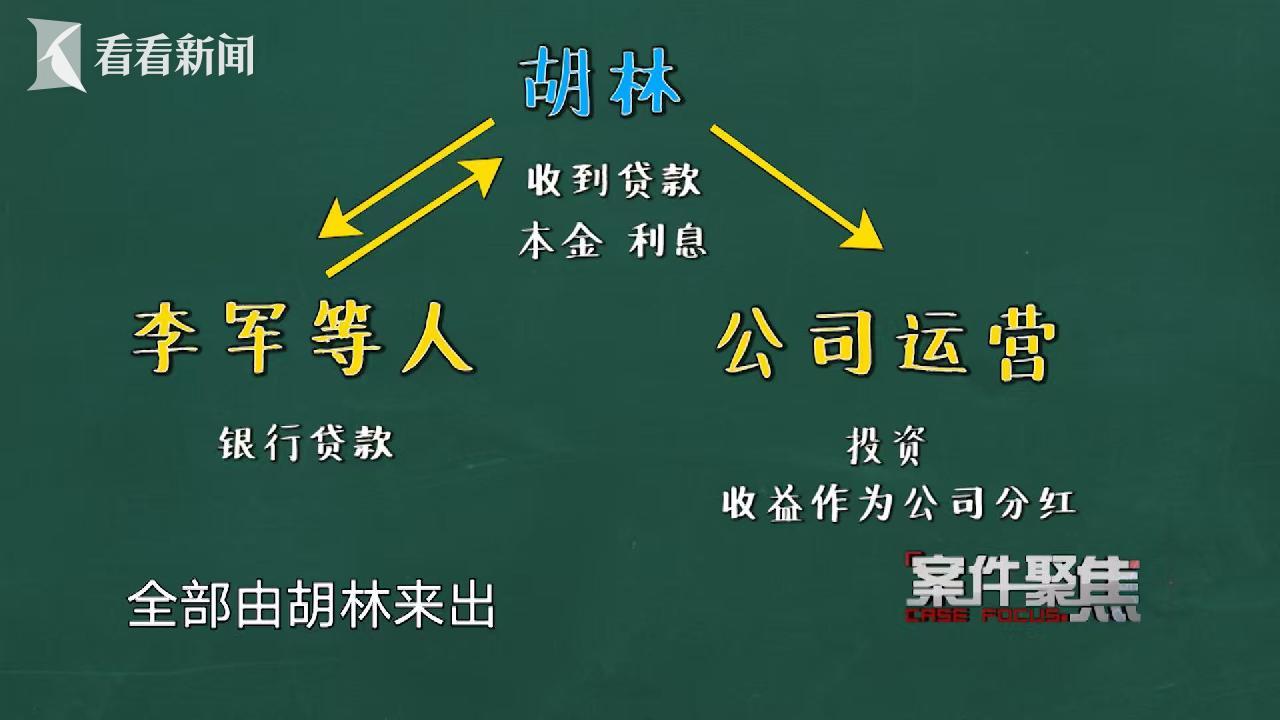 看看新闻

胡林

收到贷款

本金 利息

李军等人

银行贷款

公司运营

投资

收益作为公司分红

全部由胡林来出

案件聚焦
CASE FOCUS